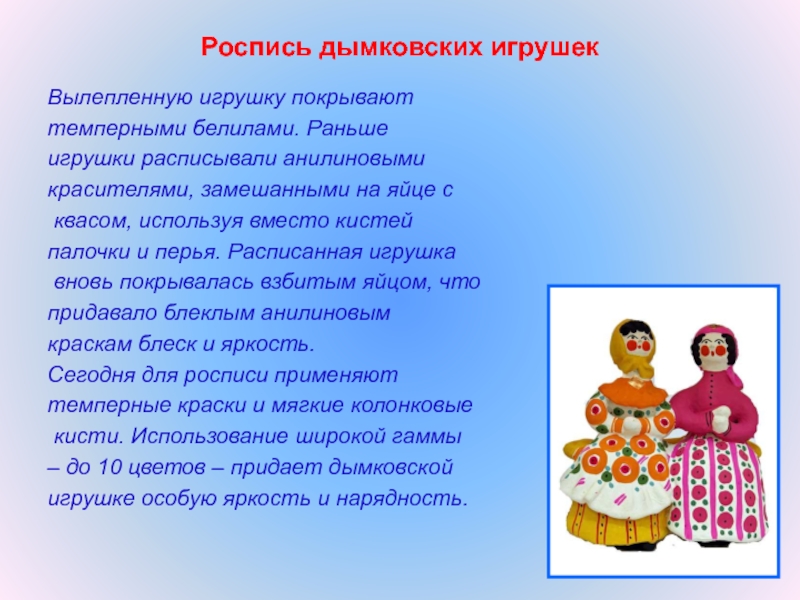 Роспись дымковских игрушек

Вылепленную игрушку покрывают темперными белилами. Раньше игрушки расписывали анилиновыми красителями, замешанными на яйце с квасом, используя вместо кистей палочки и перья. Расписанная игрушка вновь покрывалась взбитым яйцом, что придавало блеклым анилиновым краскам блеск и яркость.
Сегодня для росписи применяют темперные краски и мягкие колонковые кисти. Использование широкой гаммы – до 10 цветов – придает дымковской игрушке особую яркость и нарядность.